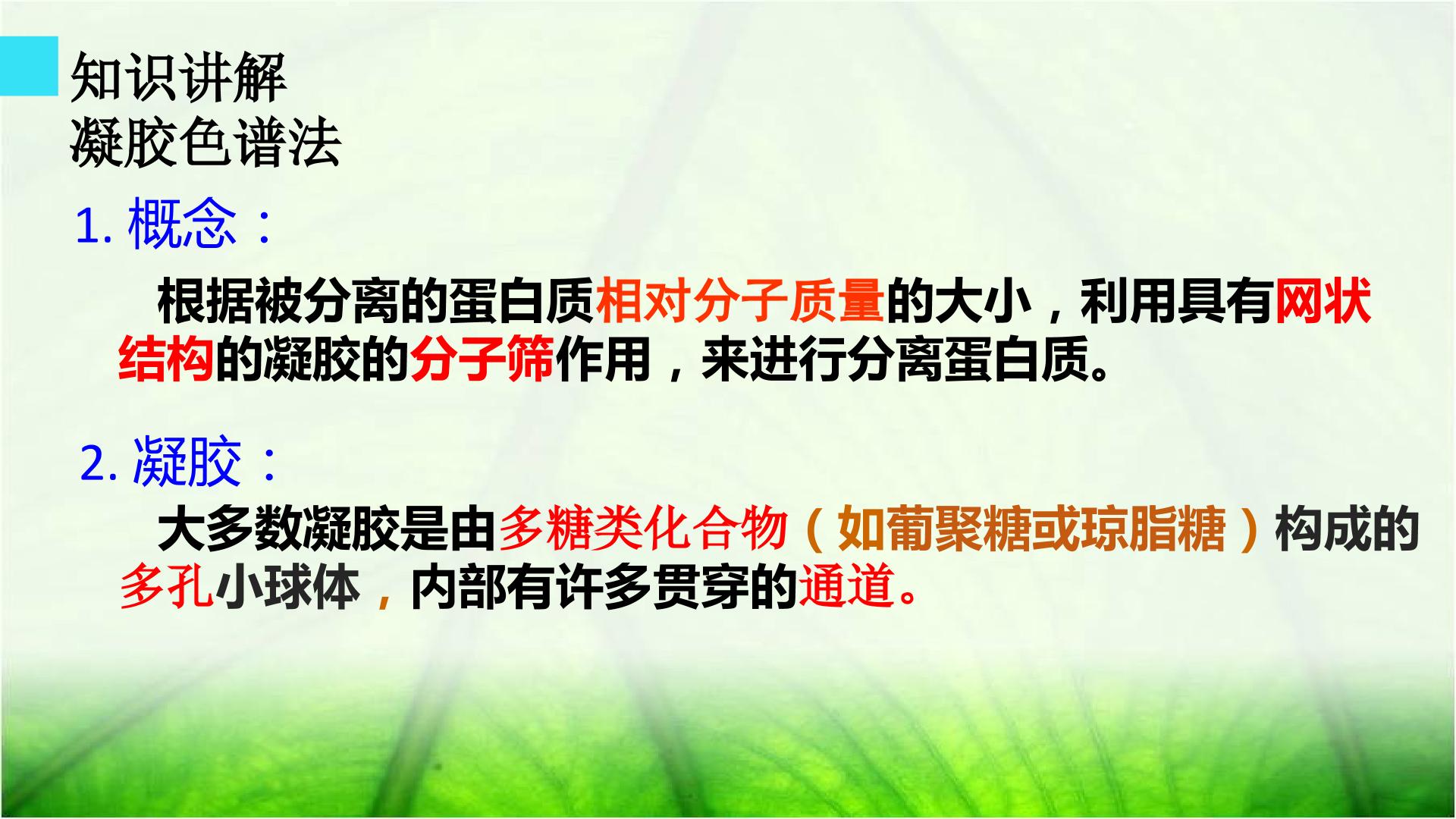 知识讲解
凝胶色谱法

1.概念：

根据被分离的蛋白质相对分子质量的大小，利用具有网状结构的凝胶的分子筛作用，来进行分离蛋白质。

2.凝胶：

大多数凝胶是由多糖类化合物（如葡聚糖或琼脂糖）构成的多孔小球体，内部有许多贯穿的通道。